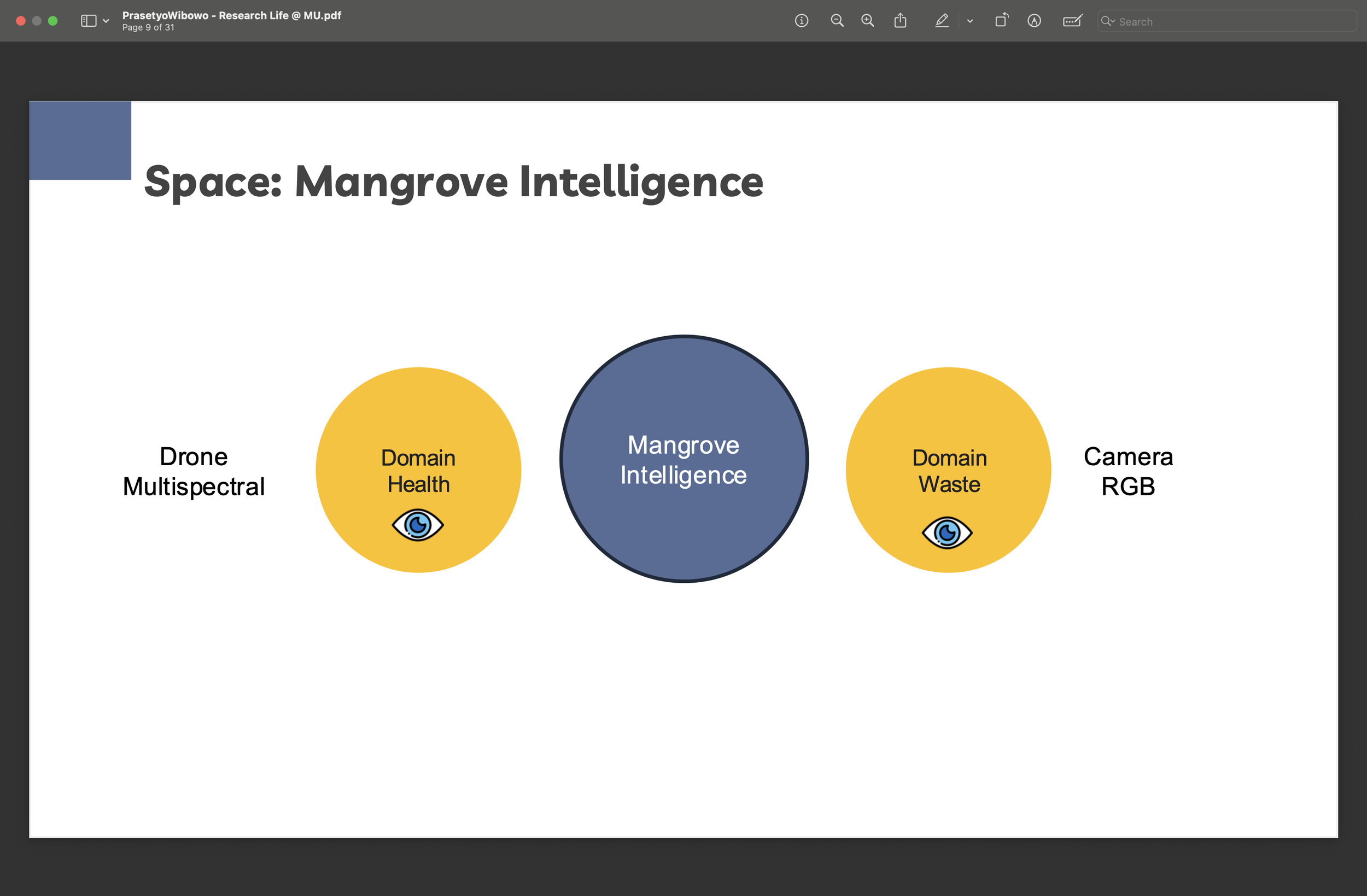 PrasetyoWibowo - Research Life @ MU.pdf
Page 9 of 31

Search

Space: Mangrove Intelligence

Drone
Multispectral

Domain
Health

Mangrove
Intelligence

Domain
Waste

Camera
RGB